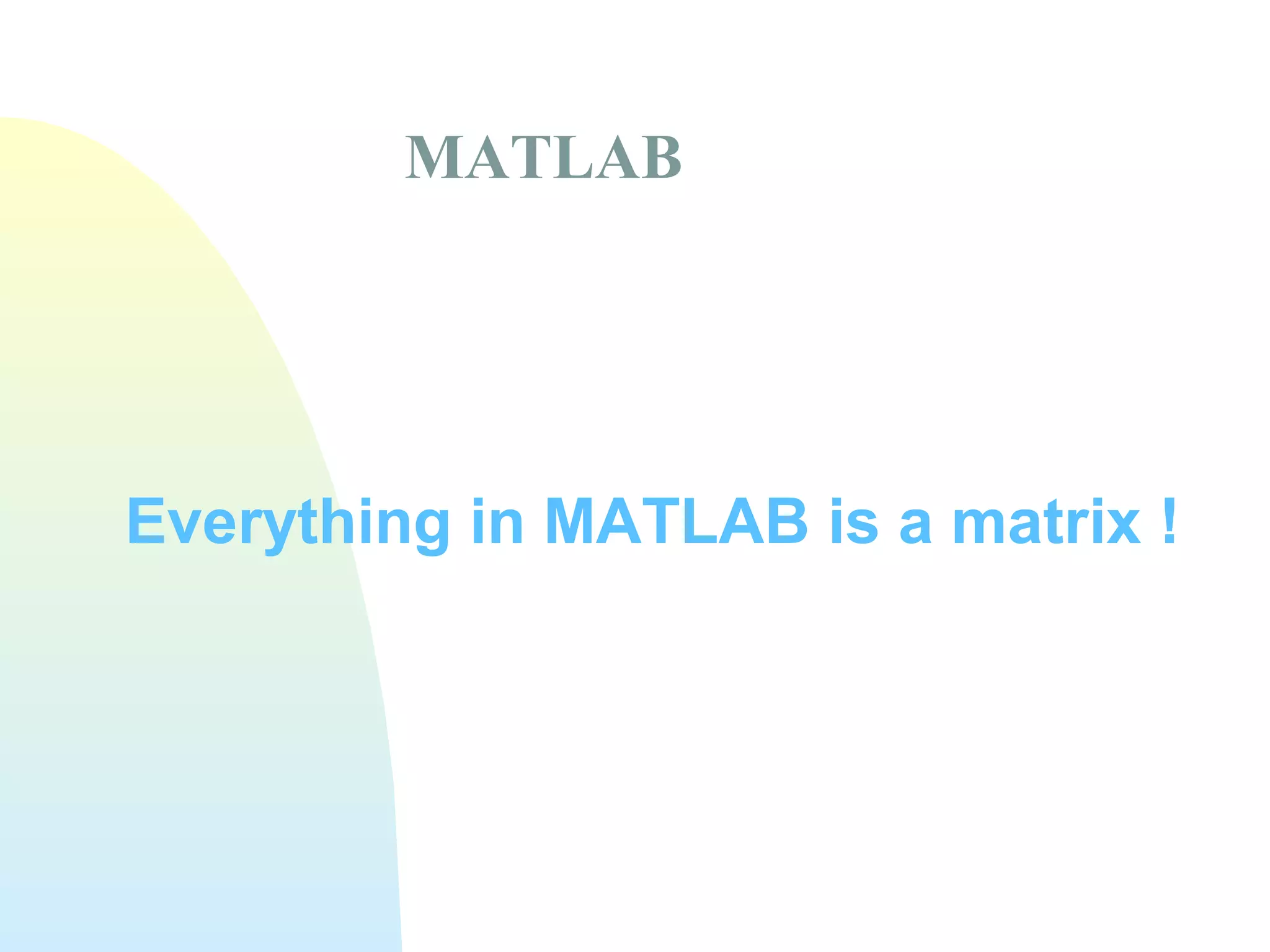 MATLAB

Everything in MATLAB is a matrix !